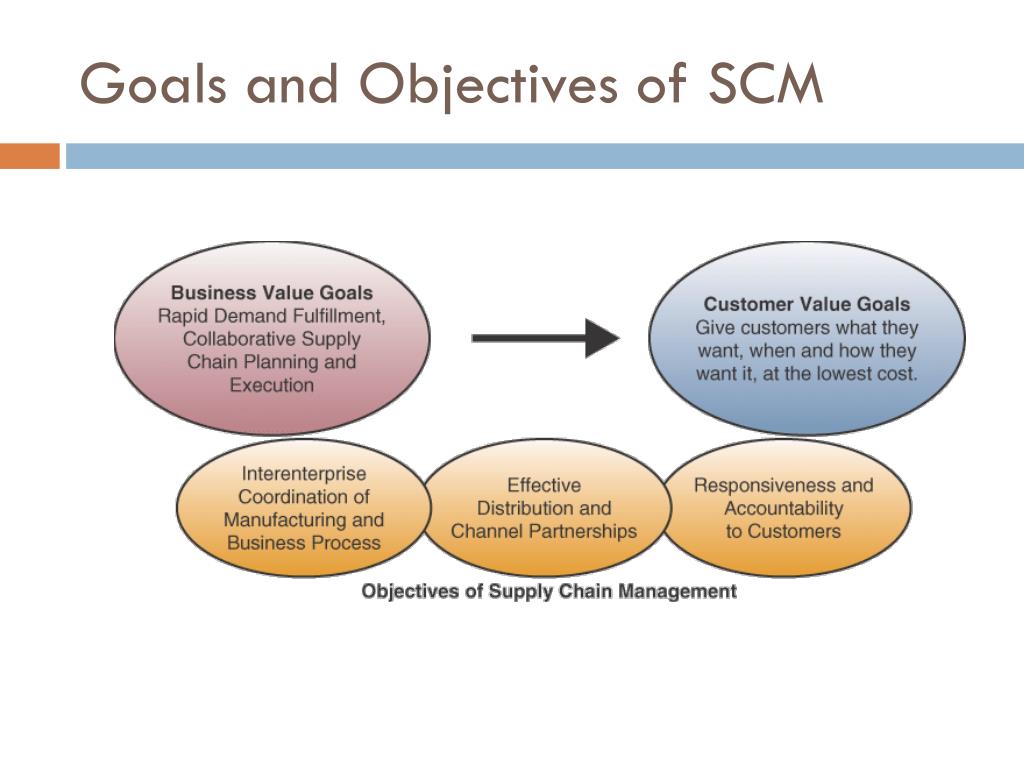 Goals and Objectives of SCM

Business Value Goals
Rapid Demand Fulfillment, Collaborative Supply Chain Planning and Execution

Customer Value Goals
Give customers what they want, when and how they want it, at the lowest cost.

Interenterprise Coordination of Manufacturing and Business Process

Effective Distribution and Channel Partnerships

Responsiveness and Accountability to Customers

Objectives of Supply Chain Management